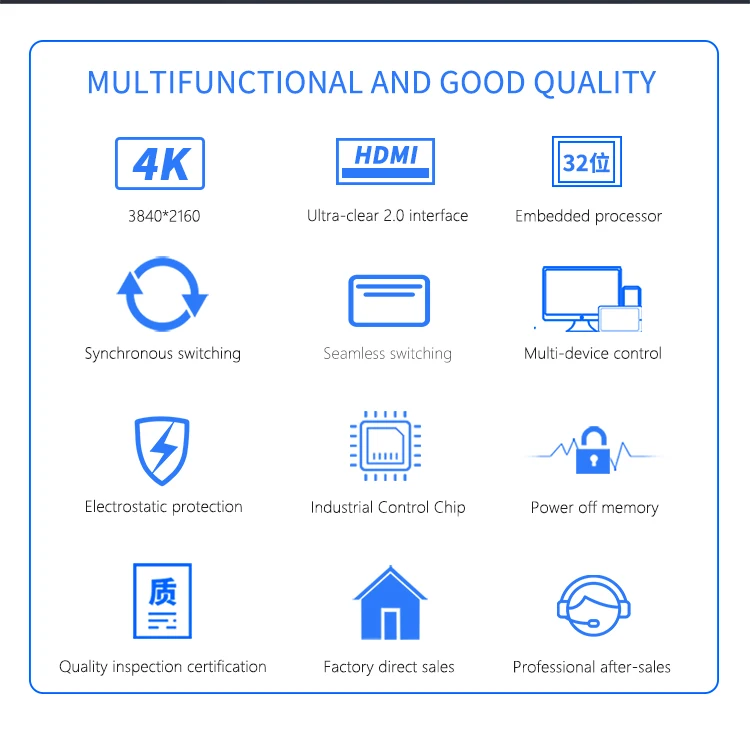 MULTIFUNCTIONAL AND GOOD QUALITY

4K
3840*2160

HDMI
Ultra-clear 2.0 interface

32位
Embedded processor

Synchronous switching

Seamless switching

Multi-device control

Electrostatic protection

Industrial Control Chip

Power off memory

质
Quality inspection certification

Factory direct sales

Professional after-sales